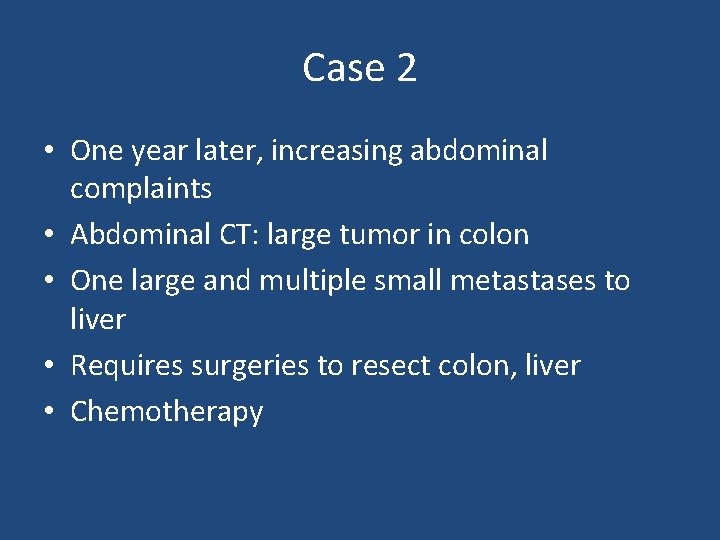 Case 2

• One year later, increasing abdominal complaints
• Abdominal CT: large tumor in colon
• One large and multiple small metastases to liver
• Requires surgeries to resect colon, liver
• Chemotherapy